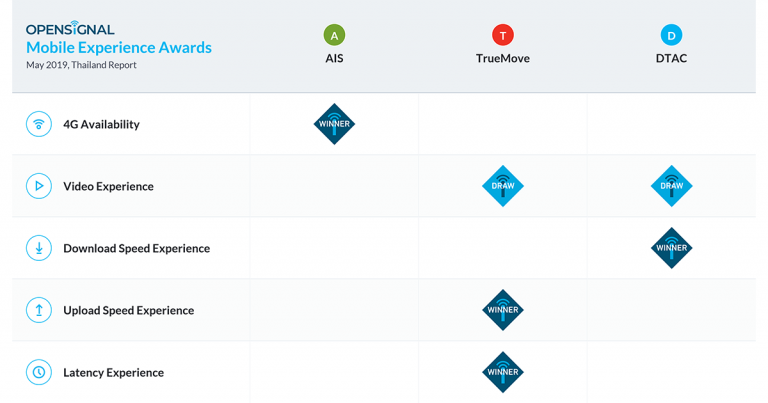 OPENSIGNAL
Mobile Experience Awards
May 2019, Thailand Report

| | A AIS | T TrueMove | D DTAC |
|---|---|---|---|
| 4G Availability | WINNER | | |
| Video Experience | | DRAW | DRAW |
| Download Speed Experience | | | WINNER |
| Upload Speed Experience | | WINNER | |
| Latency Experience | | WINNER | |